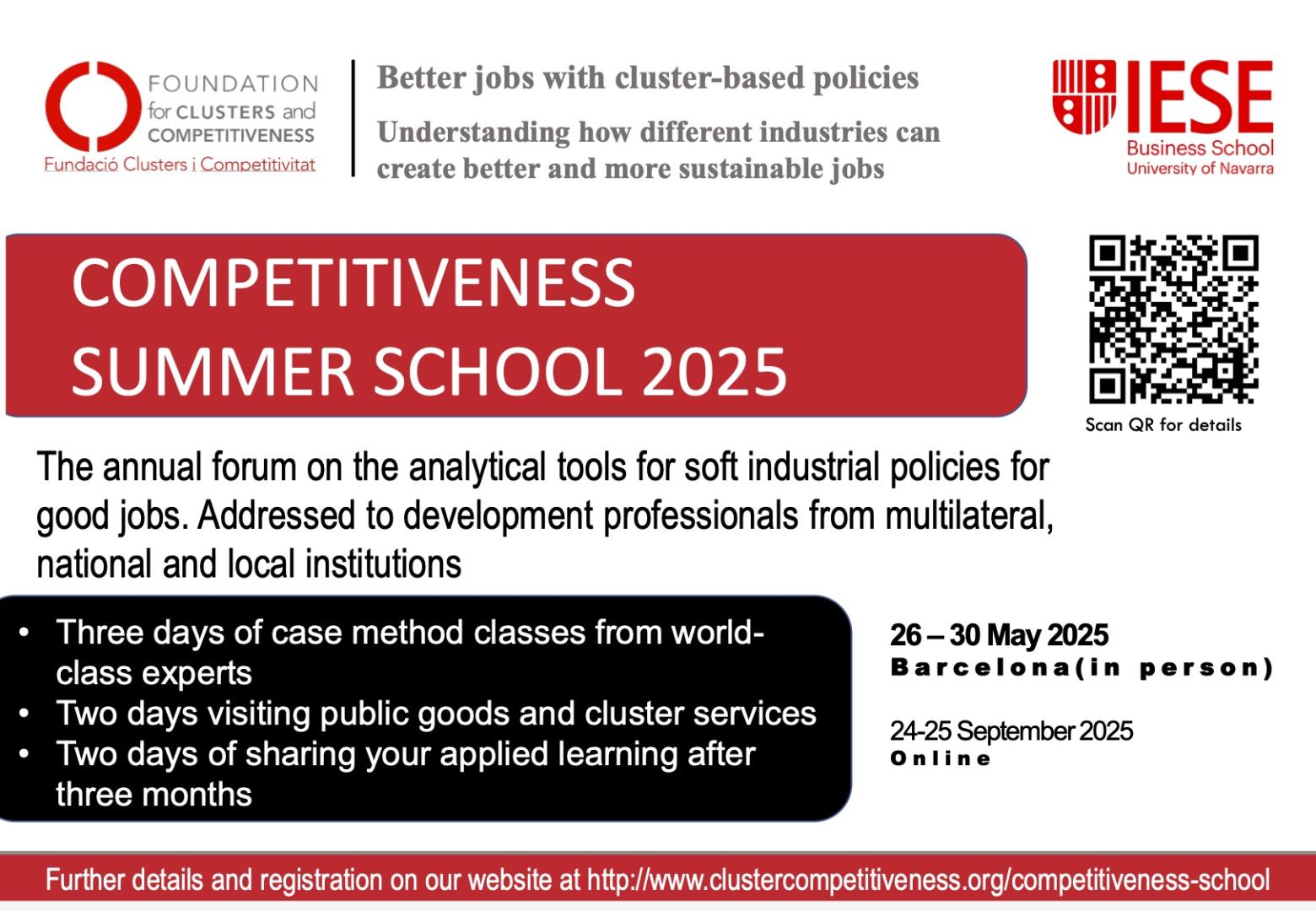 FOUNDATION for CLUSTERS and COMPETITIVENESS
Fundació Clusters i Competitivitat

Better jobs with cluster-based policies

Understanding how different industries can create better and more sustainable jobs

IESE Business School University of Navarra

COMPETITIVENESS SUMMER SCHOOL 2025

Scan QR for details

The annual forum on the analytical tools for soft industrial policies for good jobs. Addressed to development professionals from multilateral, national and local institutions

• Three days of case method classes from world-class experts
• Two days visiting public goods and cluster services
• Two days of sharing your applied learning after three months

26 – 30 May 2025
Barcelona(in person)

24-25 September 2025
Online

Further details and registration on our website at http://www.clustercompetitiveness.org/competitiveness-school